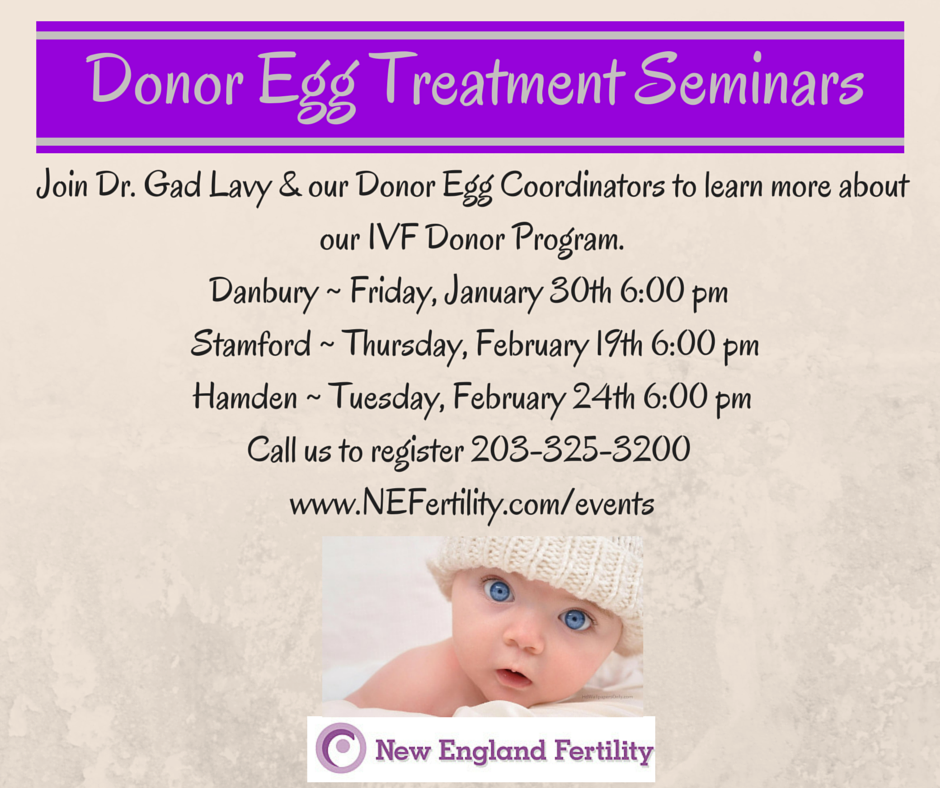 Donor Egg Treatment Seminars

Join Dr. Gad Lavy & our Donor Egg Coordinators to learn more about our IVF Donor Program.

Danbury ~ Friday, January 30th 6:00 pm

Stamford ~ Thursday, February 19th 6:00 pm

Hamden ~ Tuesday, February 24th 6:00 pm

Call us to register 203-325-3200

www.NEFertility.com/events

New England Fertility